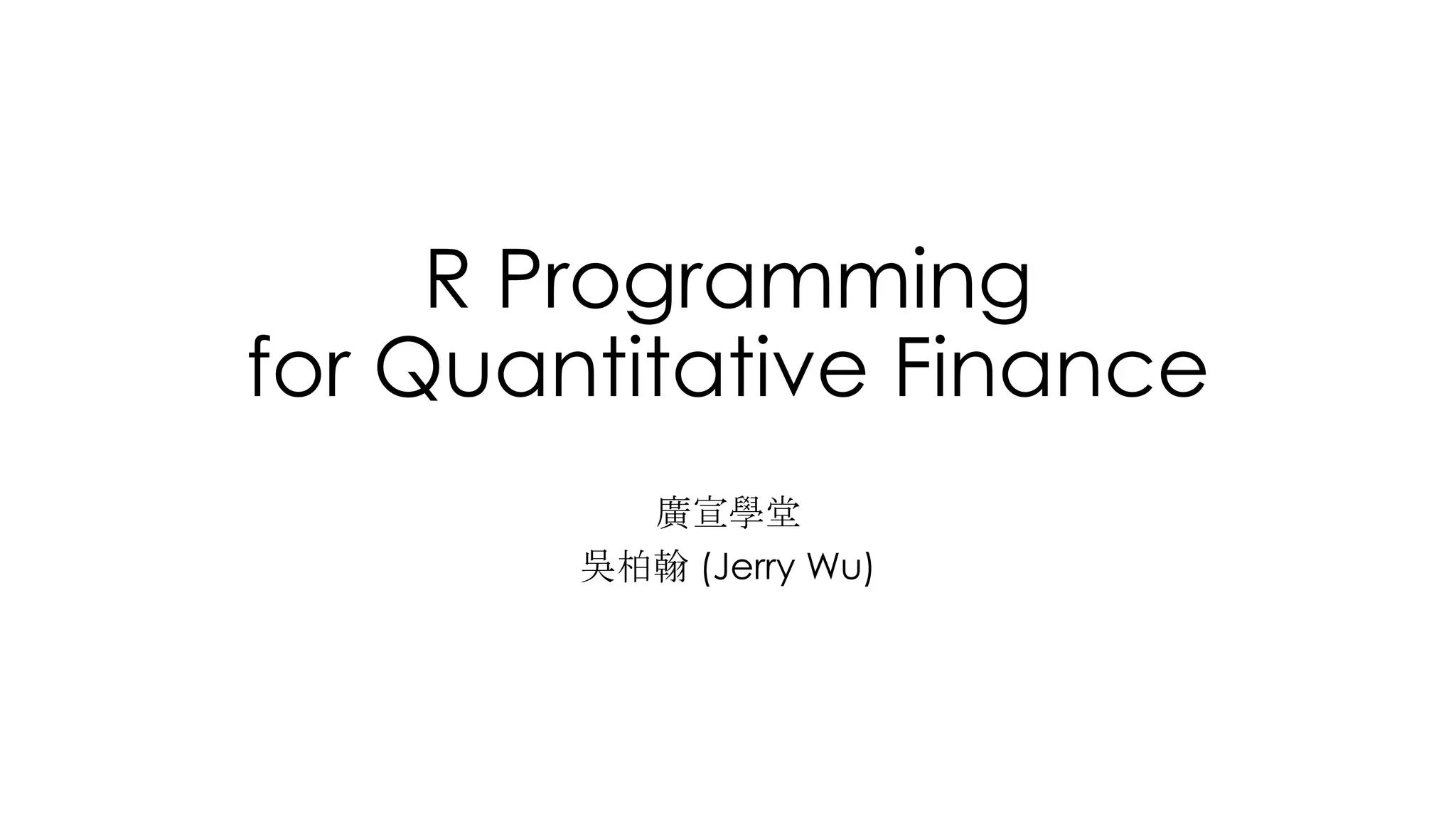 R Programming
for Quantitative Finance

廣宣學堂
吳柏翰 (Jerry Wu)